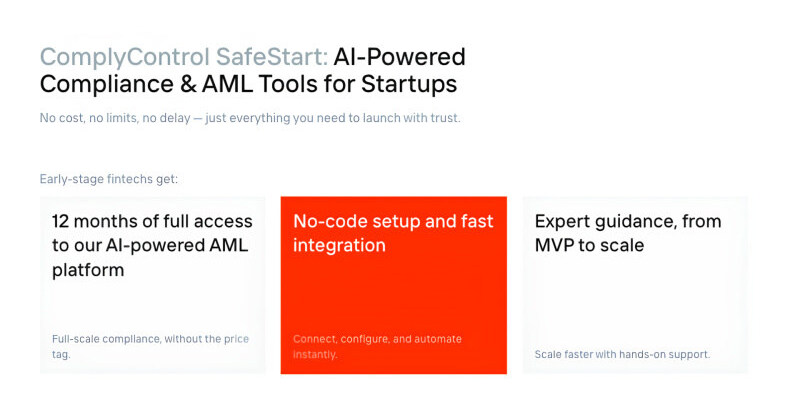 ComplyControl SafeStart: AI-Powered Compliance & AML Tools for Startups

No cost, no limits, no delay — just everything you need to launch with trust.

Early-stage fintechs get:

12 months of full access to our AI-powered AML platform

Full-scale compliance, without the price tag.

No-code setup and fast integration

Connect, configure, and automate instantly.

Expert guidance, from MVP to scale

Scale faster with hands-on support.